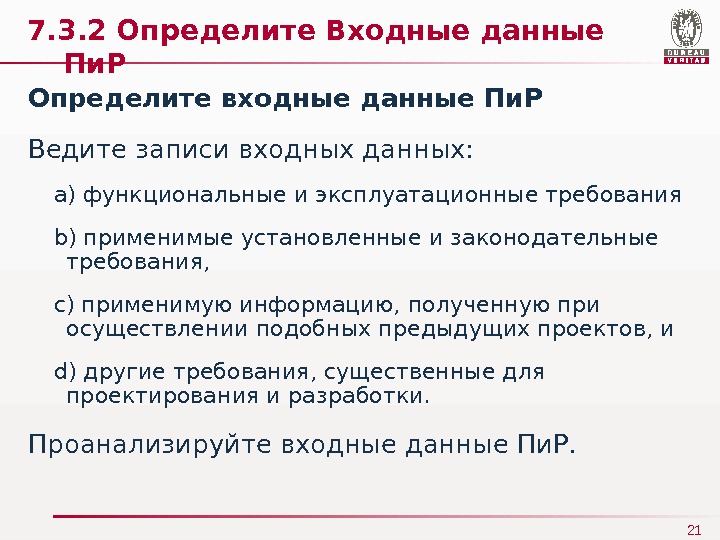 7.3.2 Определите Входные данные ПиР

BUREAU VERITAS

Определите входные данные ПиР

Ведите записи входных данных:

a) функциональные и эксплуатационные требования

b) применимые установленные и законодательные требования,

c) применимую информацию, полученную при осуществлении подобных предыдущих проектов, и

d) другие требования, существенные для проектирования и разработки.

Проанализируйте входные данные ПиР.

21